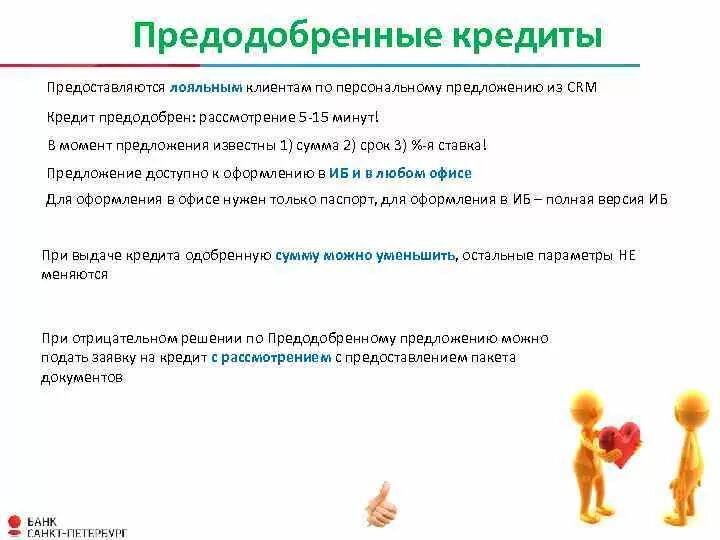 Предодобренные кредиты

Предоставляются лояльным клиентам по персональному предложению из CRM

Кредит предодобрен: рассмотрение 5-15 минут!

В момент предложения известны 1) сумма 2) срок 3) %-я ставка!

Предложение доступно к оформлению в ИБ и в любом офисе

Для оформления в офисе нужен только паспорт, для оформления в ИБ – полная версия ИБ

При выдаче кредита одобренную сумму можно уменьшить, остальные параметры НЕ меняются

При отрицательном решении по Предодобренному предложению можно подать заявку на кредит с рассмотрением с предоставлением пакета документов

БАНК
САНКТ-ПЕТЕРБУРГ